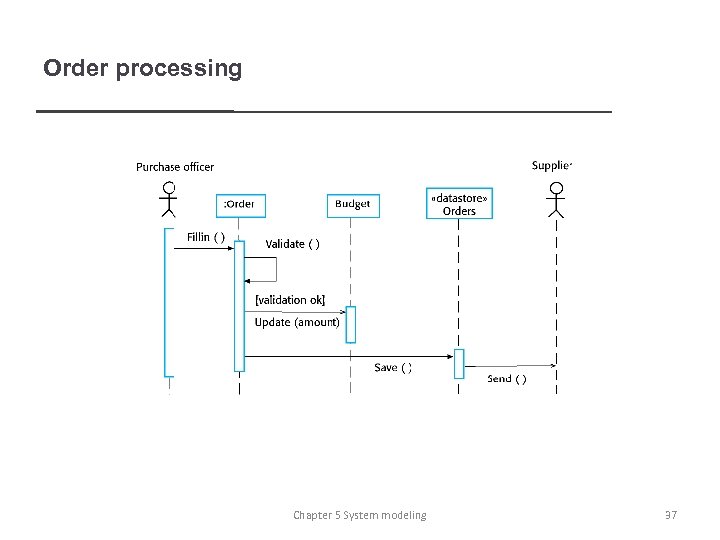 Order processing

Purchase officer

Supplier

:Order

Budget

«datastore» Orders

Fillin ( )

Validate ( )

[validation ok]

Update (amount)

Save ( )

Send ( )

Chapter 5 System modeling

37